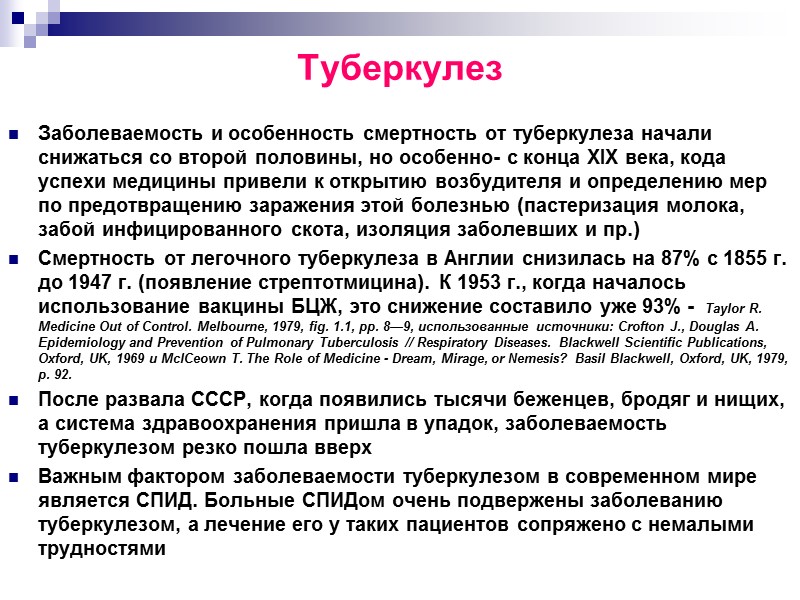 Туберкулез

Заболеваемость и особенность смертность от туберкулеза начали снижаться со второй половины, но особенно- с конца XIX века, кода успехи медицины привели к открытию возбудителя и определению мер по предотвращению заражения этой болезнью (пастеризация молока, забой инфицированного скота, изоляция заболевших и пр.)

Смертность от легочного туберкулеза в Англии снизилась на 87% с 1855 г. до 1947 г. (появление стрептотмицина). К 1953 г., когда началось использование вакцины БЦЖ, это снижение составило уже 93% - Taylor R. Medicine Out of Control. Melbourne, 1979, fig. 1.1, pp. 8—9, использованные источники: Crofton J., Douglas A. Epidemiology and Prevention of Pulmonary Tuberculosis // Respiratory Diseases. Blackwell Scientific Publications, Oxford, UK, 1969 и McICeown T. The Role of Medicine - Dream, Mirage, or Nemesis? Basil Blackwell, Oxford, UK, 1979, p. 92.

После развала СССР, когда появились тысячи беженцев, бродяг и нищих, а система здравоохранения пришла в упадок, заболеваемость туберкулезом резко пошла вверх

Важным фактором заболеваемости туберкулезом в современном мире является СПИД. Больные СПИДом очень подвержены заболеванию туберкулезом, а лечение его у таких пациентов сопряжено с немалыми трудностями